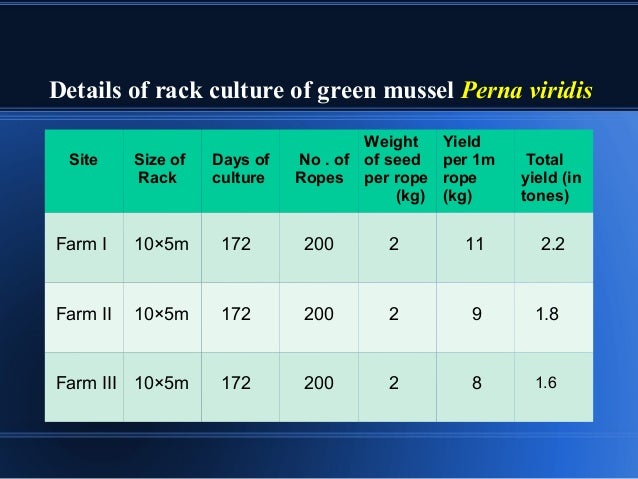 Details of rack culture of green mussel Perna viridis

| Site | Size of Rack | Days of culture | No . of Ropes | Weight of seed per rope (kg) | Yield per 1m rope (kg) | Total yield (in tones) |
|---|---|---|---|---|---|---|
| Farm I | 10×5m | 172 | 200 | 2 | 11 | 2.2 |
| Farm II | 10×5m | 172 | 200 | 2 | 9 | 1.8 |
| Farm III | 10×5m | 172 | 200 | 2 | 8 | 1.6 |